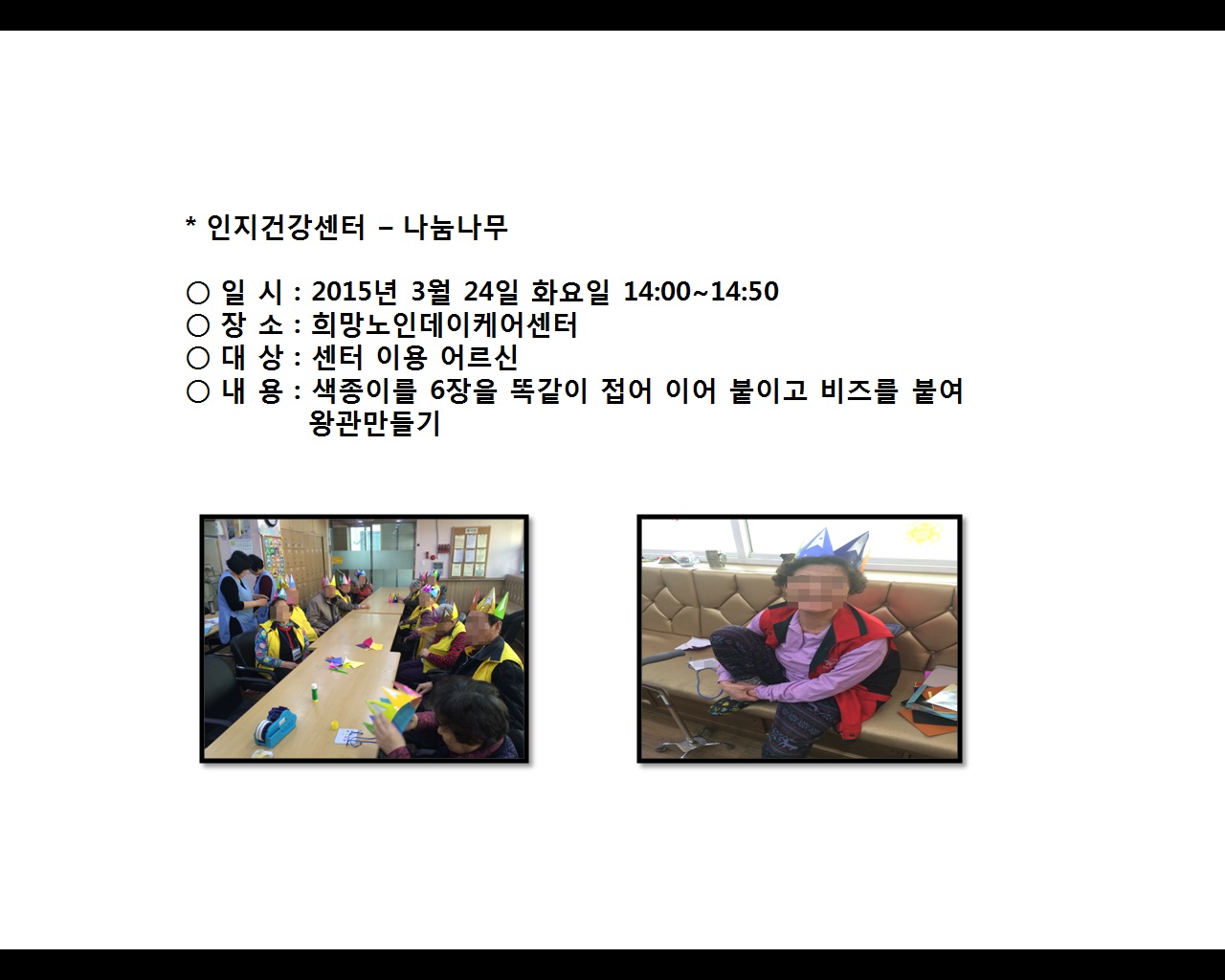 * 인지건강센터 – 나눔나무

○ 일 시 : 2015년 3월 24일 화요일 14:00~14:50
○ 장 소 : 희망노인데이케어센터
○ 대 상 : 센터 이용 어르신
○ 내 용 : 색종이를 6장을 똑같이 접어 이어 붙이고 비즈를 붙여 왕관만들기